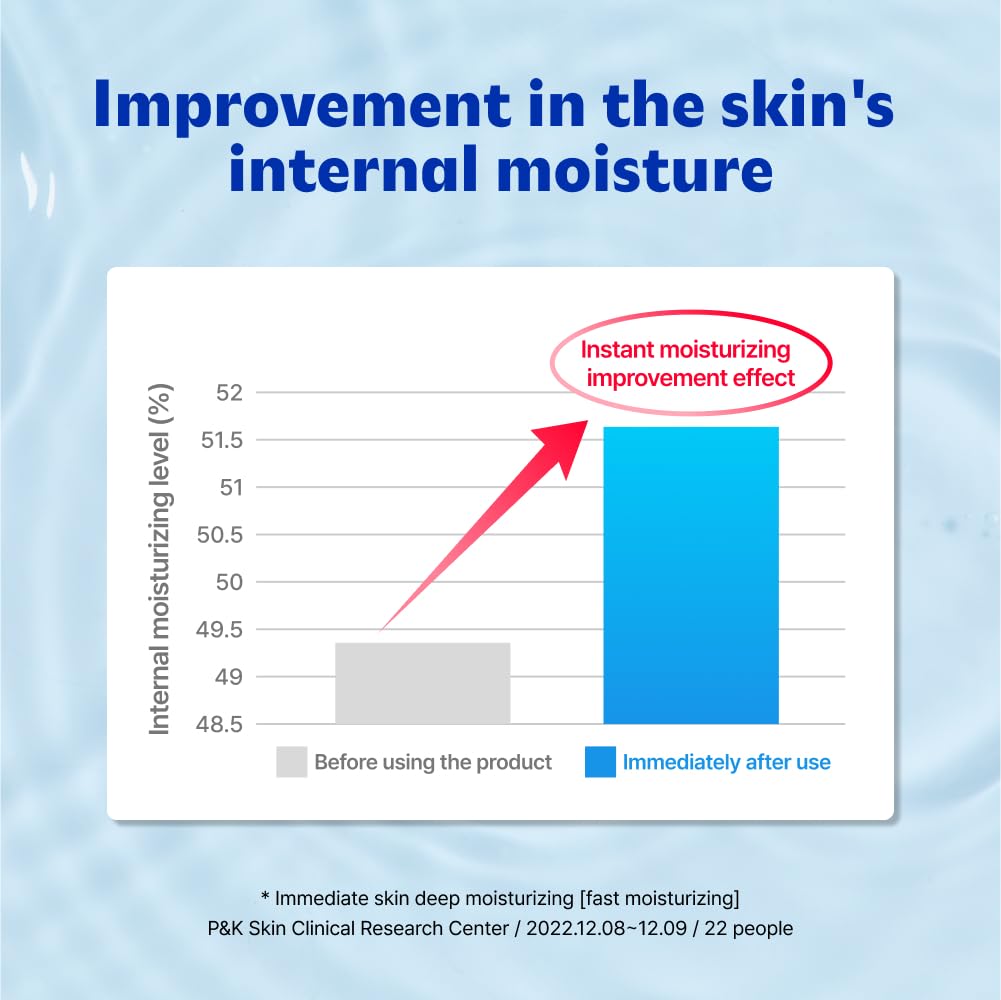 Improvement in the skin's internal moisture

Instant moisturizing improvement effect

Internal moisturizing level (%)

52
51.5
51
50.5
50
49.5
49
48.5

Before using the product
Immediately after use

* Immediate skin deep moisturizing [fast moisturizing]
P&K Skin Clinical Research Center / 2022.12.08~12.09 / 22 people